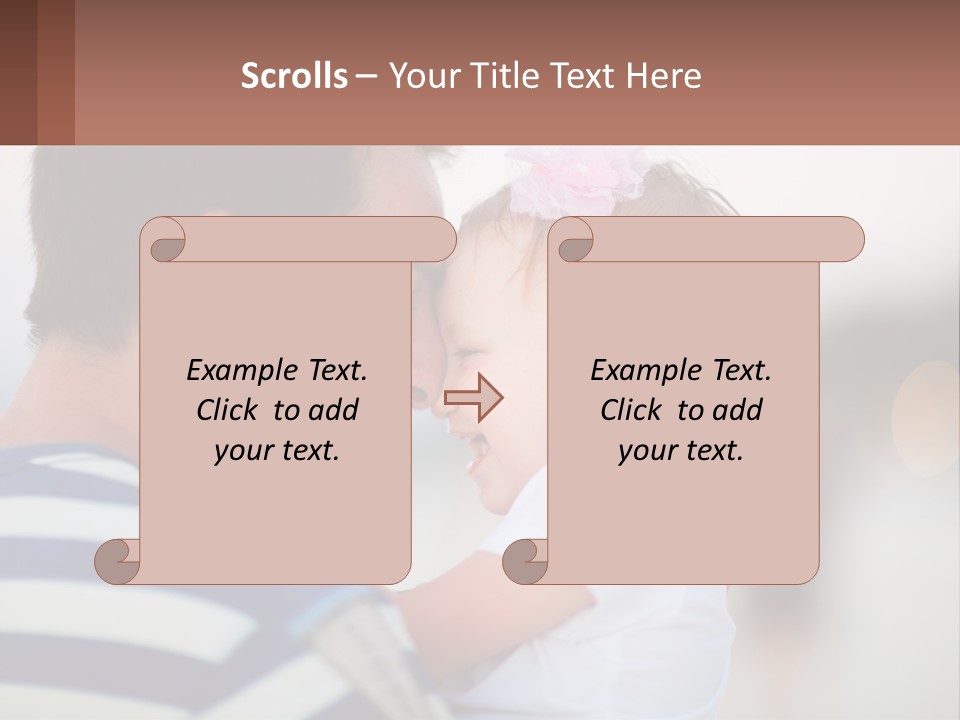 Scrolls – Your Title Text Here

Example Text. Click to add your text.

Example Text. Click to add your text.